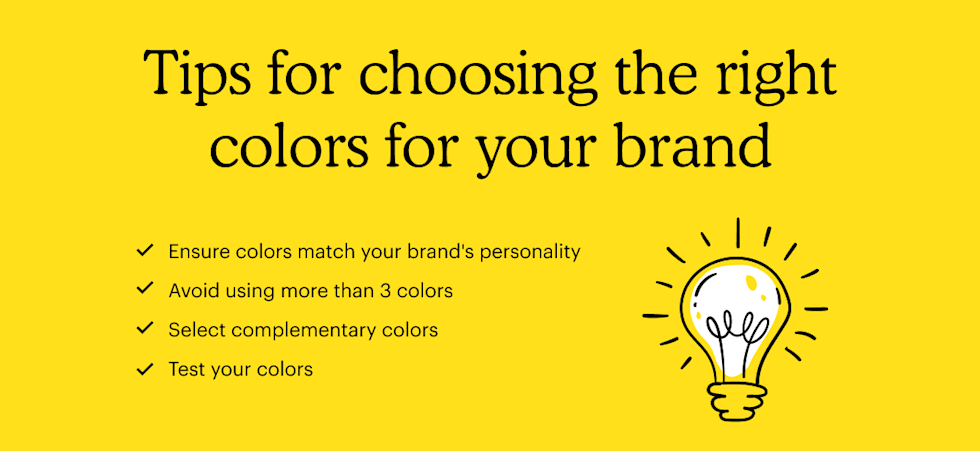 Tips for choosing the right colors for your brand

✓ Ensure colors match your brand's personality
✓ Avoid using more than 3 colors
✓ Select complementary colors
✓ Test your colors